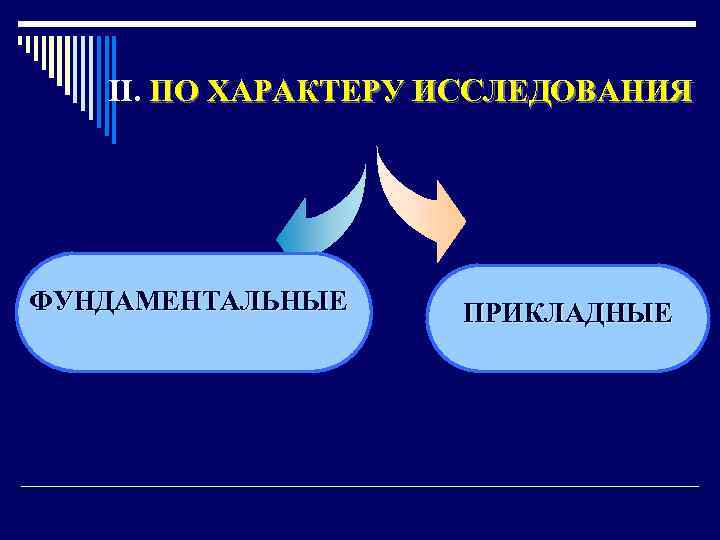 II. ПО ХАРАКТЕРУ ИССЛЕДОВАНИЯ

ФУНДАМЕНТАЛЬНЫЕ

ПРИКЛАДНЫЕ